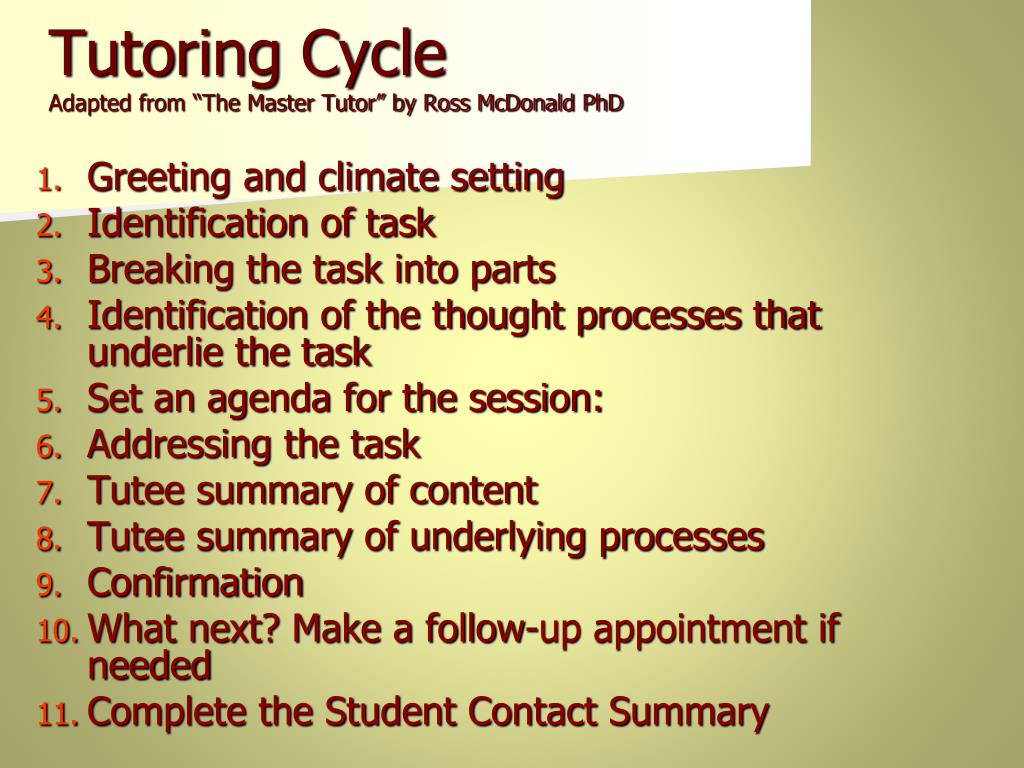 Tutoring Cycle
Adapted from “The Master Tutor” by Ross McDonald PhD

1. Greeting and climate setting
2. Identification of task
3. Breaking the task into parts
4. Identification of the thought processes that underlie the task
5. Set an agenda for the session:
6. Addressing the task
7. Tutee summary of content
8. Tutee summary of underlying processes
9. Confirmation
10. What next? Make a follow-up appointment if needed
11. Complete the Student Contact Summary